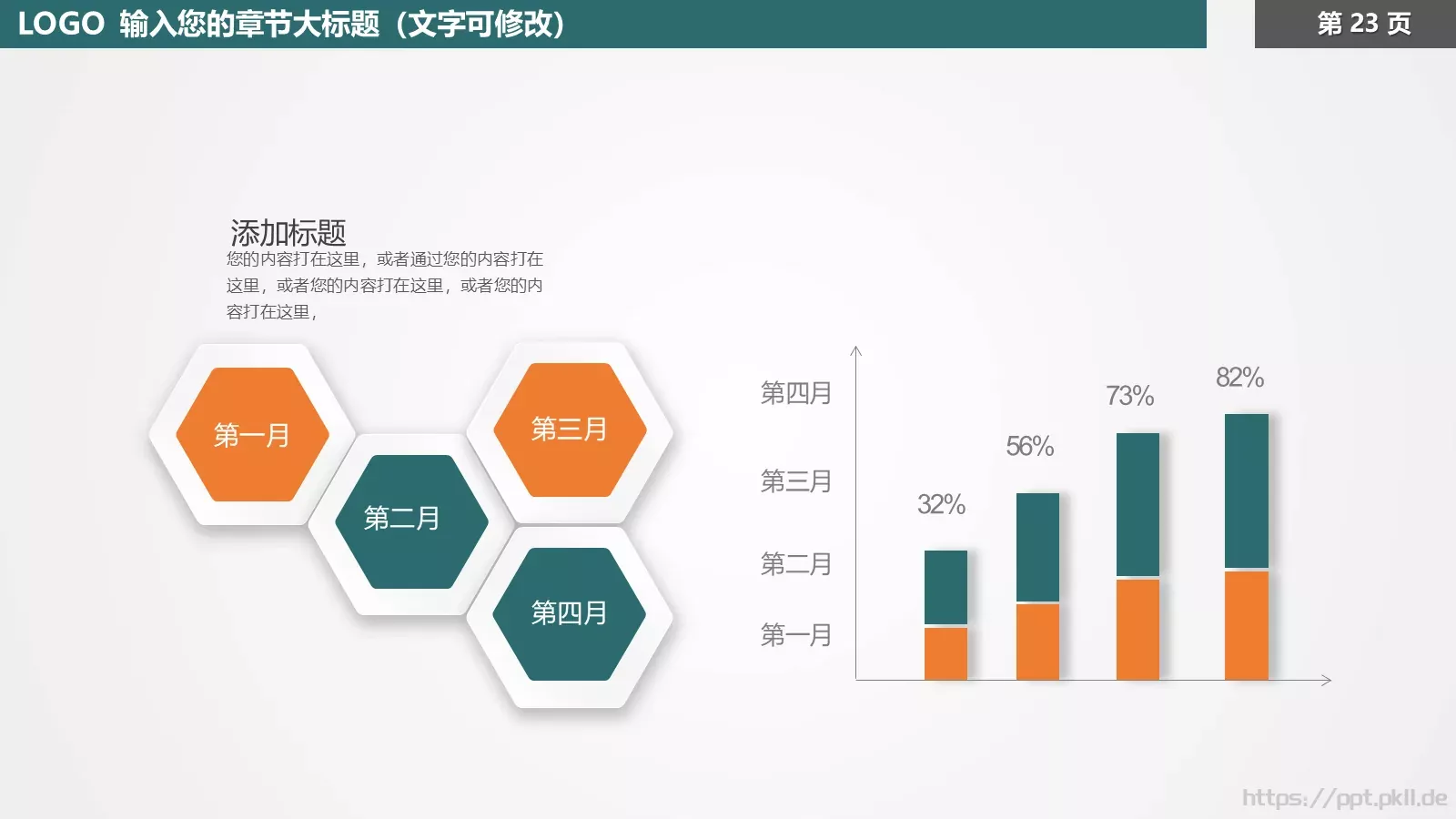 LOGO 输入您的章节大标题（文字可修改）

第 23 页

添加标题

您的内容打在这里，或者通过您的内容打在这里，或者您的内容打在这里，或者您的内容打在这里，

第一月

第二月

第三月

第四月

第四月

第三月

第二月

第一月

32%

56%

73%

82%

https://ppt.pkll.de